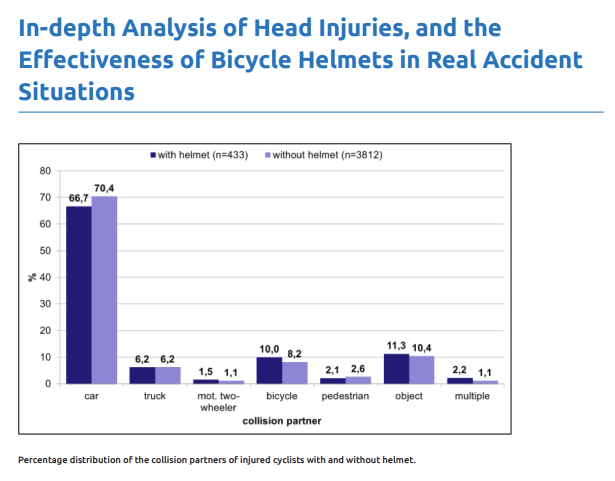 In-depth Analysis of Head Injuries, and the Effectiveness of Bicycle Helmets in Real Accident Situations

with helmet (n=433) without helmet (n=3812)

80
70
60
50
40
30
20
10
0

%

66,7 70,4
6,2 6,2
1,5 1,1
10,0 8,2
2,1 2,6
11,3 10,4
2,2 1,1

car
truck
mot. two-wheeler
bicycle
pedestrian
object
multiple

collision partner

Percentage distribution of the collision partners of injured cyclists with and without helmet.